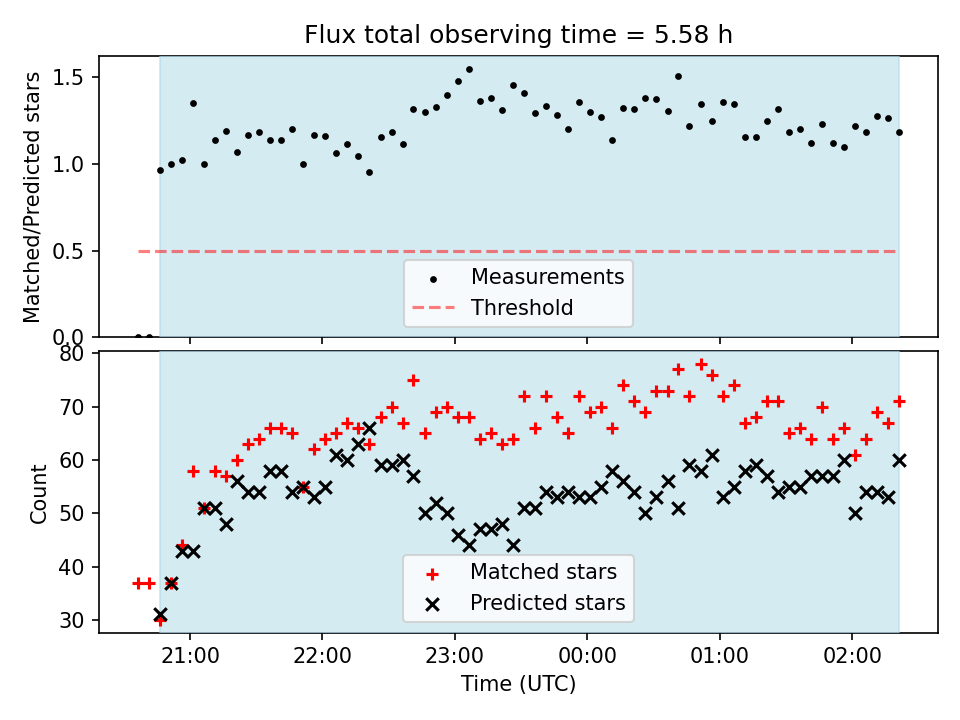 Flux total observing time = 5.58 h

Matched/Predicted stars

1.5
1.0
0.5
0.0

Measurements
Threshold

Count

80
70
60
50
40
30

Matched stars
Predicted stars

21:00
22:00
23:00
00:00
01:00
02:00

Time (UTC)